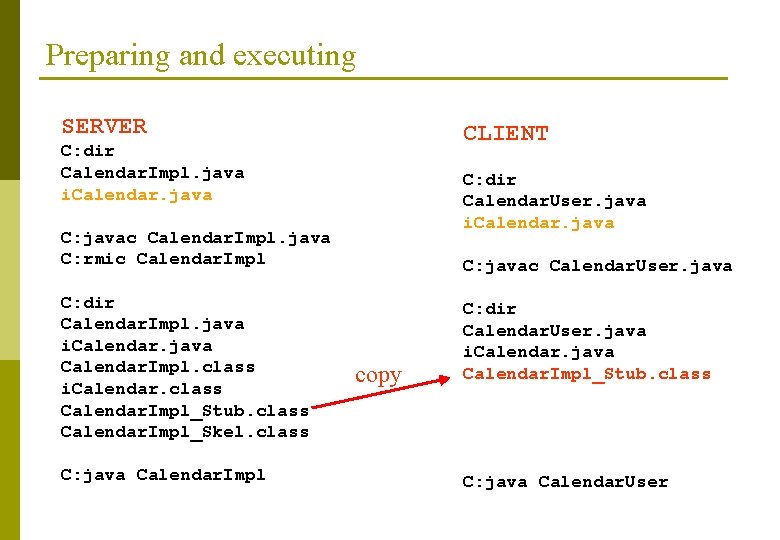 Preparing and executing

SERVER
C:dir
CalendarImpl.java
iCalendar.java

C:javac CalendarImpl.java
C:rmic CalendarImpl

C:dir
CalendarImpl.java
iCalendar.java
CalendarImpl.class
iCalendar.class
CalendarImpl_Stub.class
CalendarImpl_Skel.class

C:java CalendarImpl

copy

CLIENT

C:dir
CalendarUser.java
iCalendar.java

C:javac CalendarUser.java

C:dir
CalendarUser.java
iCalendar.java
CalendarImpl_Stub.class

C:java CalendarUser